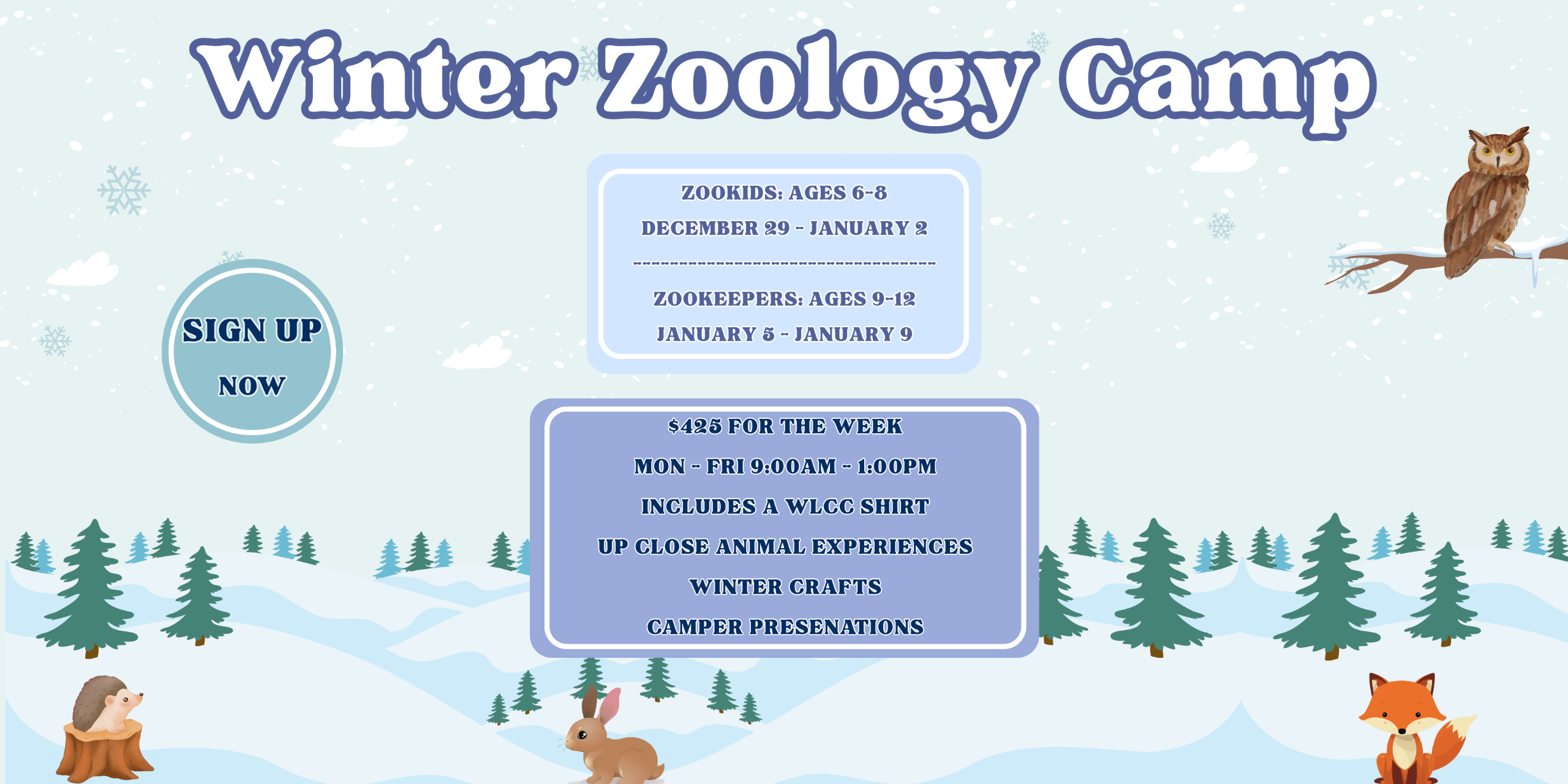 Winter Zoology Camp

SIGN UP
NOW

ZOOKIDS: AGES 6-8
DECEMBER 29 - JANUARY 2
----------------------------------------
ZOOKEEPERS: AGES 9-12
JANUARY 5 - JANUARY 9

$425 FOR THE WEEK
MON - FRI 9:00AM - 1:00PM
INCLUDES A WLCC SHIRT
UP CLOSE ANIMAL EXPERIENCES
WINTER CRAFTS
CAMPER PRESENATIONS